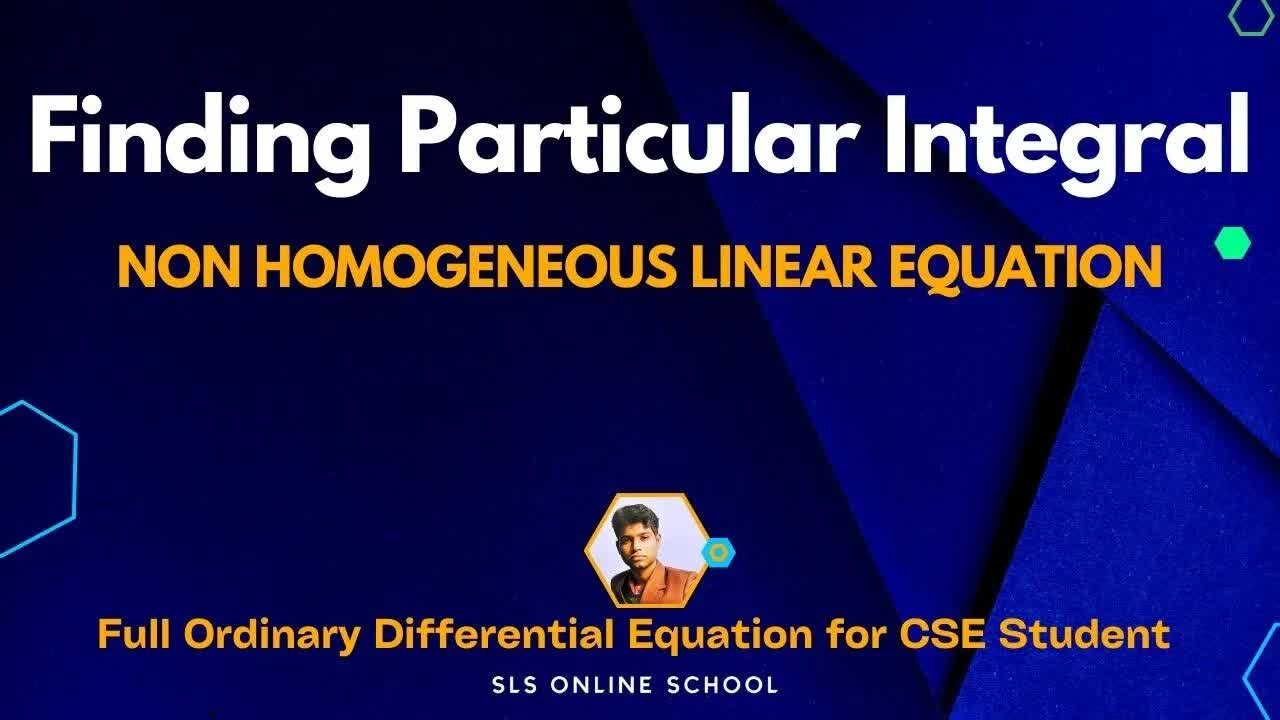 Finding Particular Integral

NON HOMOGENEOUS LINEAR EQUATION

Full Ordinary Differential Equation for CSE Student

SLS ONLINE SCHOOL